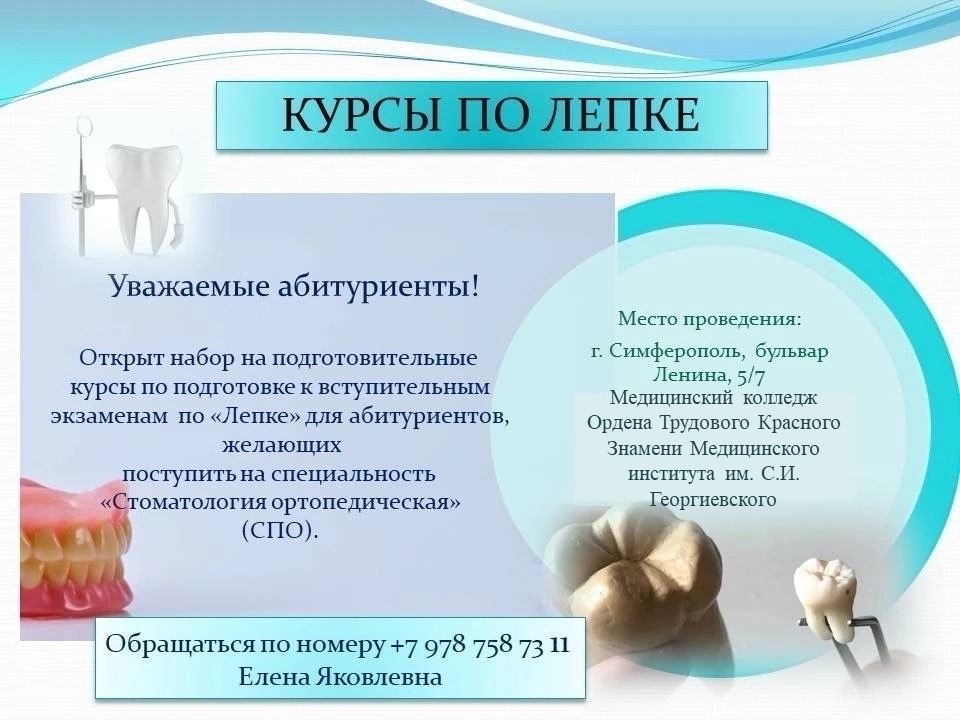 КУРСЫ ПО ЛЕПКЕ

Уважаемые абитуриенты!

Открыт набор на подготовительные курсы по подготовке к вступительным экзаменам по «Лепке» для абитуриентов, желающих поступить на специальность «Стоматология ортопедическая» (СПО).

Место проведения:

г. Симферополь, бульвар Ленина, 5/7 Медицинский колледж Ордена Трудового Красного Знамени Медицинского института им. С.И. Георгиевского

Обращаться по номеру +7 978 758 73 11
Елена Яковлевна